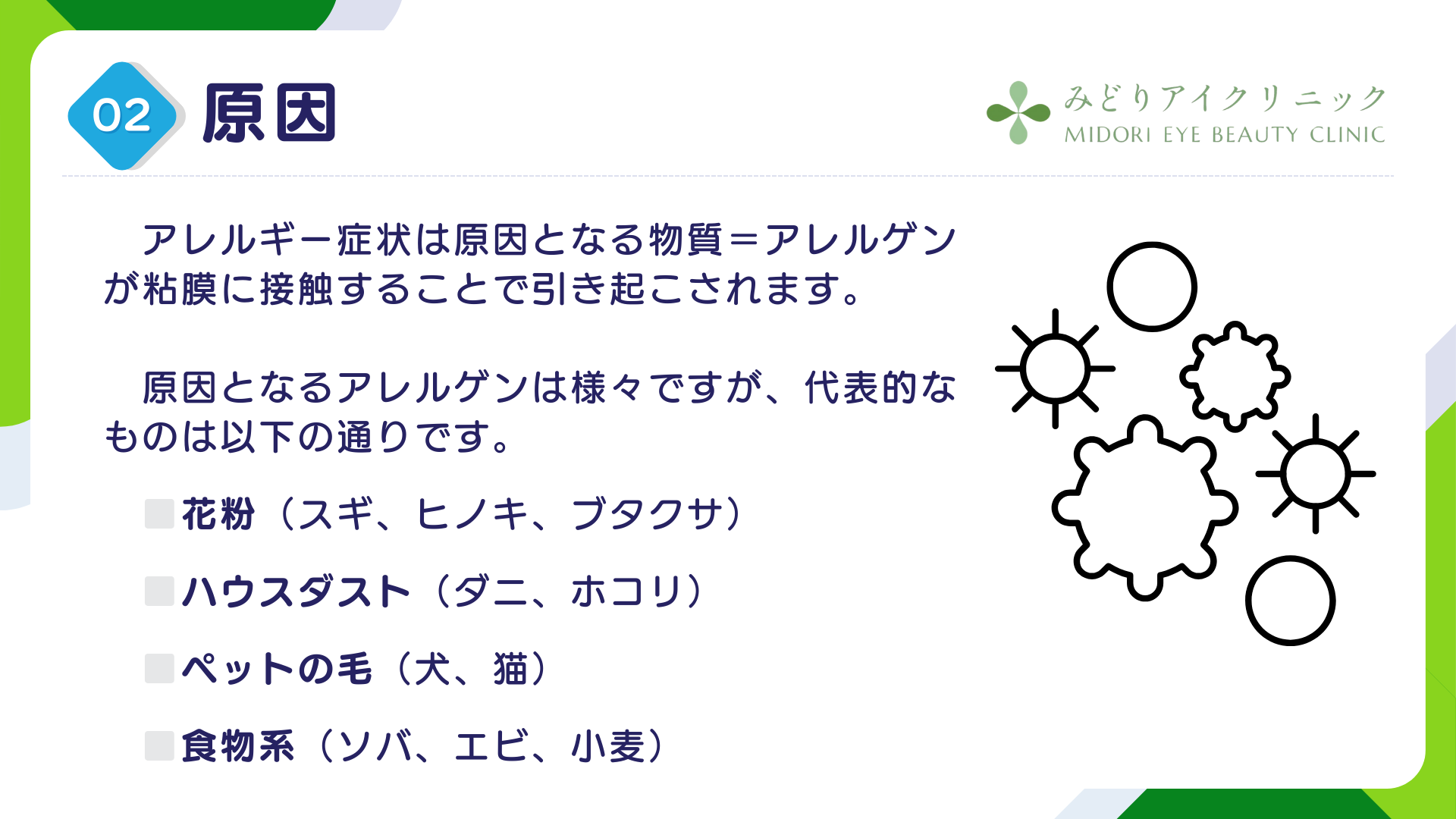 02 原因

みどりアイクリニック
MIDORI EYE BEAUTY CLINIC

アレルギー症状は原因となる物質＝アレルゲンが粘膜に接触することで引き起こされます。

原因となるアレルゲンは様々ですが、代表的なものは以下の通りです。

花粉（スギ、ヒノキ、ブタクサ）

ハウスダスト（ダニ、ホコリ）

ペットの毛（犬、猫）

食物系（ソバ、エビ、小麦）